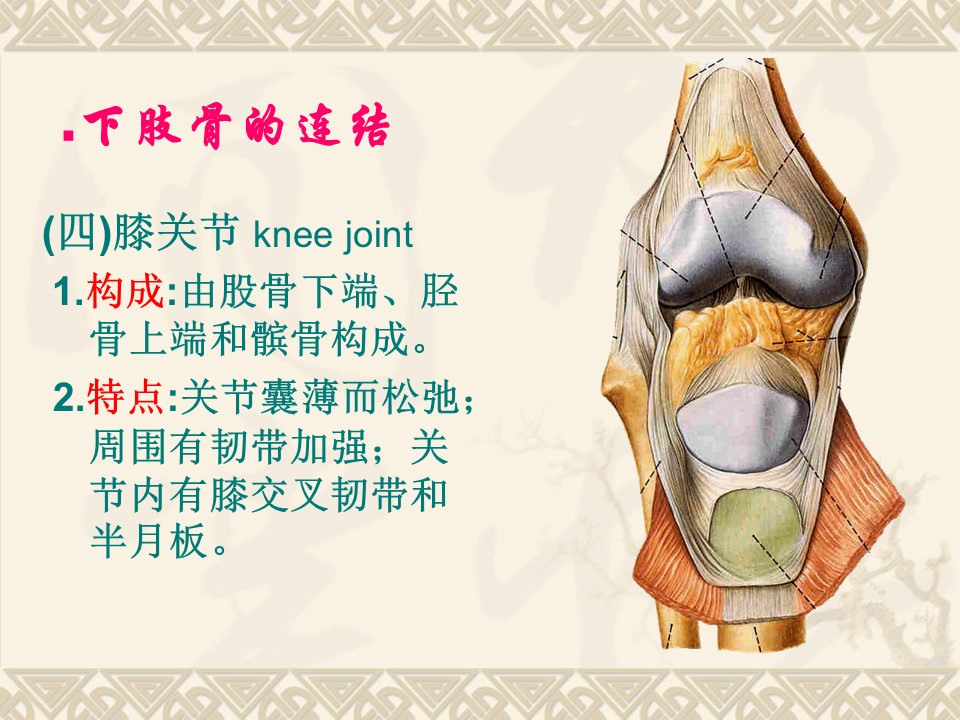 ▪下肢骨的连结

(四)膝关节 knee joint

1.构成:由股骨下端、胫骨上端和髌骨构成。

2.特点:关节囊薄而松弛;周围有韧带加强;关节内有膝交叉韧带和半月板。